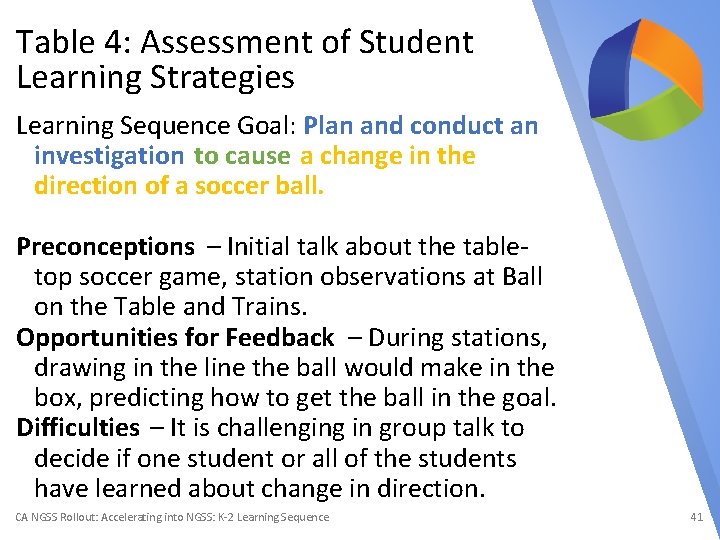 Table 4: Assessment of Student Learning Strategies

Learning Sequence Goal: Plan and conduct an investigation to cause a change in the direction of a soccer ball.

Preconceptions – Initial talk about the table-top soccer game, station observations at Ball on the Table and Trains.

Opportunities for Feedback – During stations, drawing in the line the ball would make in the box, predicting how to get the ball in the goal.

Difficulties – It is challenging in group talk to decide if one student or all of the students have learned about change in direction.

CA NGSS Rollout: Accelerating into NGSS: K-2 Learning Sequence

41